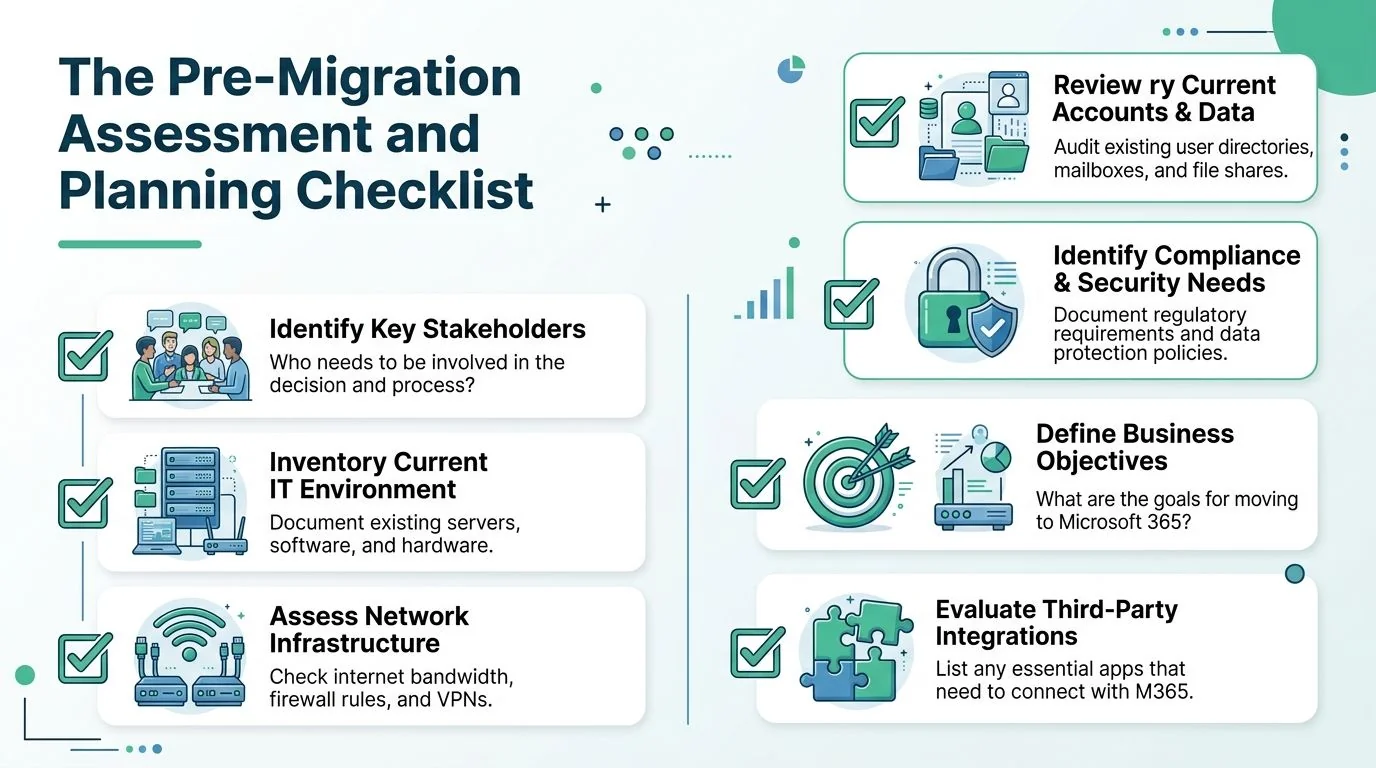 The Pre-Migration Assessment and Planning Checklist

Identify Key Stakeholders
Who needs to be involved in the decision and process?

Inventory Current IT Environment
Document existing servers, software, and hardware.

Assess Network Infrastructure
Check internet bandwidth, firewall rules, and VPNs.

Review ry Current Accounts & Data
Audit existing user directories, mailboxes, and file shares.

Identify Compliance & Security Needs
Document regulatory requirements and data protection policies.

Define Business Objectives
What are the goals for moving to Microsoft 365?

Evaluate Third-Party Integrations
List any essential apps that need to connect with M365.